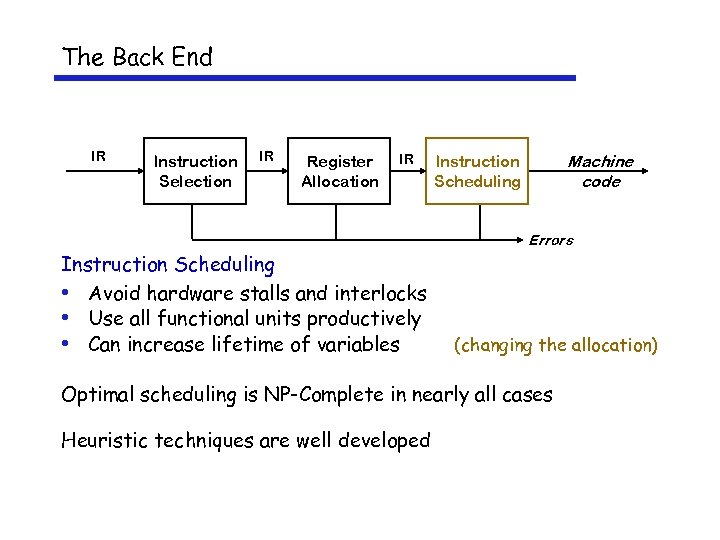 The Back End

IR

Instruction Selection

IR

Register Allocation

IR

Instruction Scheduling

Machine code

Errors

Instruction Scheduling

• Avoid hardware stalls and interlocks
• Use all functional units productively
• Can increase lifetime of variables (changing the allocation)

Optimal scheduling is NP-Complete in nearly all cases

Heuristic techniques are well developed